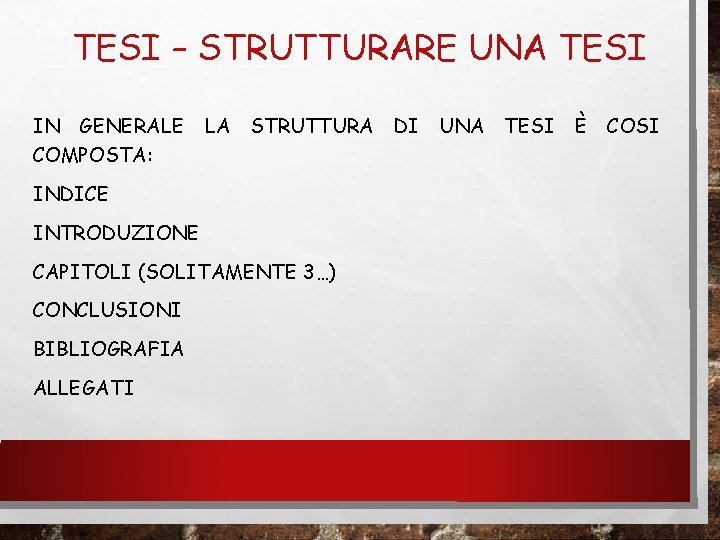 TESI – STRUTTURARE UNA TESI

IN GENERALE LA STRUTTURA DI UNA TESI È COSI COMPOSTA:

INDICE

INTRODUZIONE

CAPITOLI (SOLITAMENTE 3…)

CONCLUSIONI

BIBLIOGRAFIA

ALLEGATI